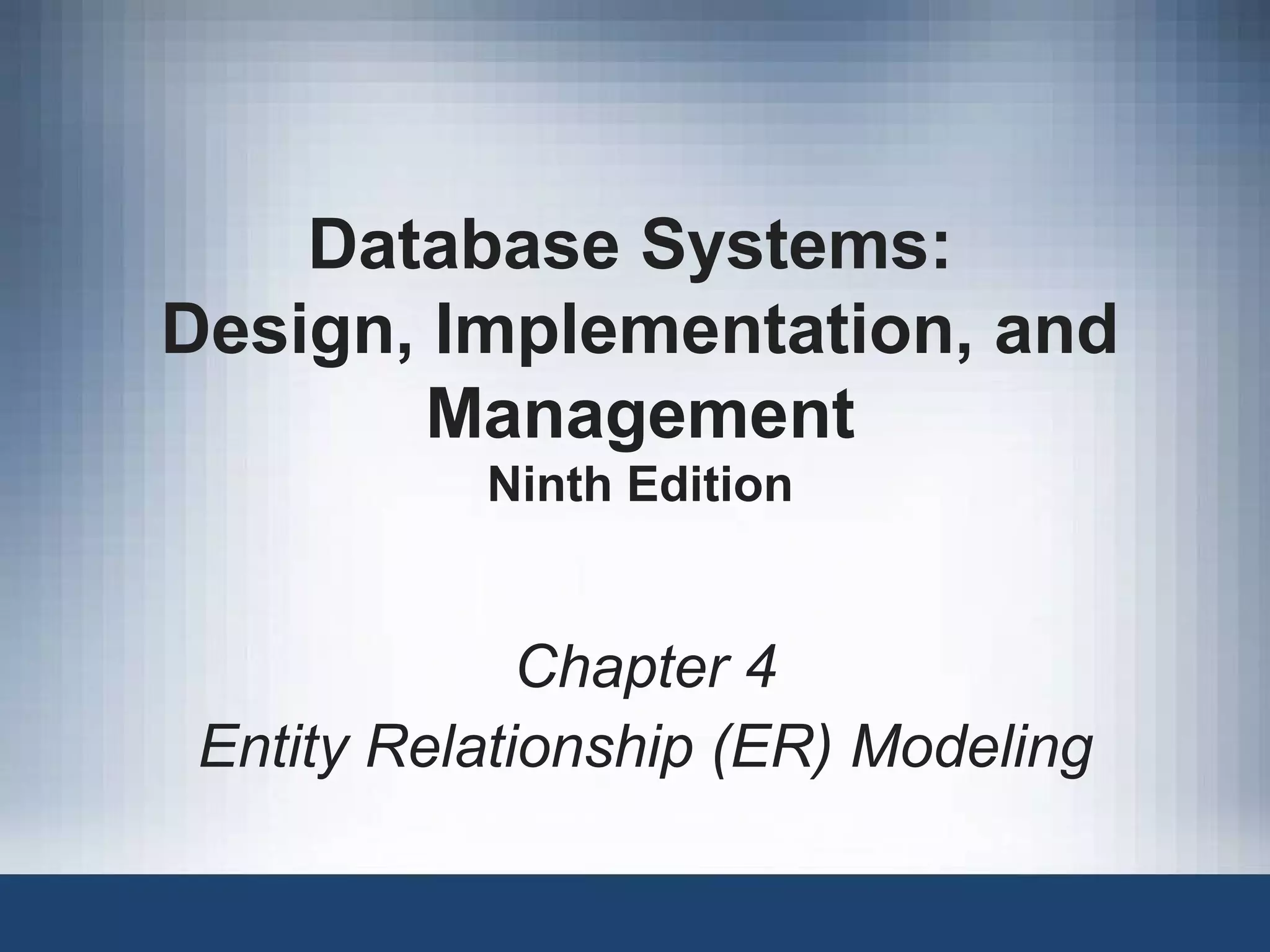 Database Systems: Design, Implementation, and Management
Ninth Edition

Chapter 4
Entity Relationship (ER) Modeling